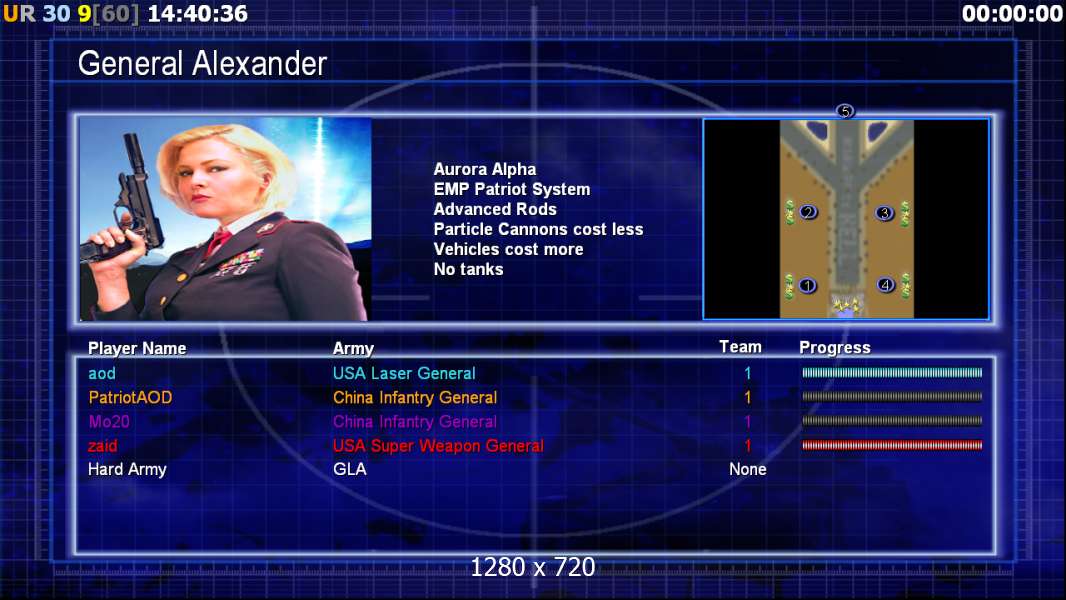 UR 30 9[60] 14:40:36

00:00:00

General Alexander

Aurora Alpha
EMP Patriot System
Advanced Rods
Particle Cannons cost less
Vehicles cost more
No tanks

5
2
3
1
4

| Player Name | Army | Team | Progress |
|---|---|---|---|
| aod | USA Laser General | 1 | |
| PatriotAOD | China Infantry General | 1 | |
| Mo20 | China Infantry General | 1 | |
| zaid | USA Super Weapon General | 1 | |
| Hard Army | GLA | None | |

1280 x 720